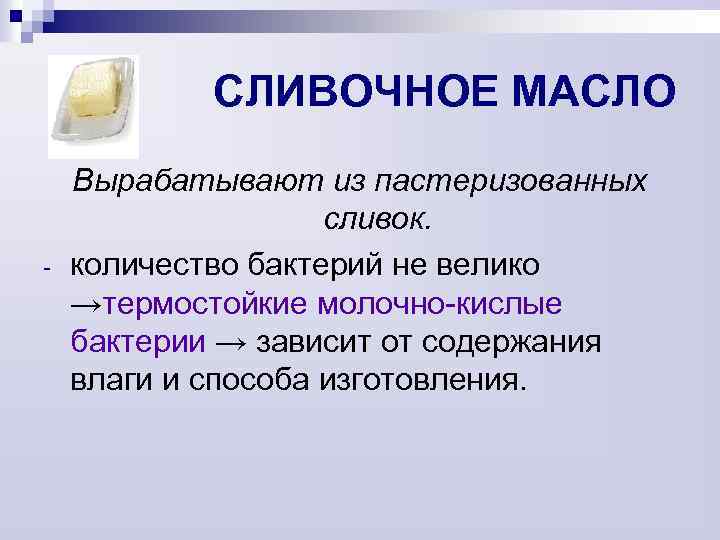 СЛИВОЧНОЕ МАСЛО

Вырабатывают из пастеризованных сливок.

- количество бактерий не велико →термостойкие молочно-кислые бактерии → зависит от содержания влаги и способа изготовления.